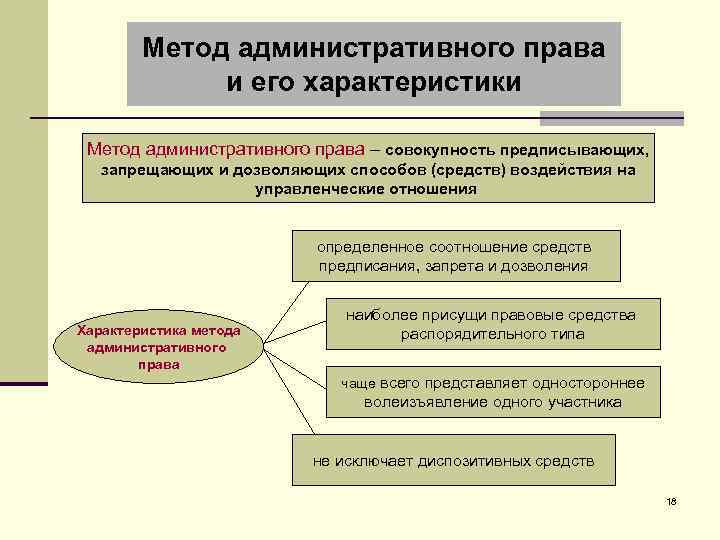 Метод административного права и его характеристики

Метод административного права – совокупность предписывающих, запрещающих и дозволяющих способов (средств) воздействия на управленческие отношения

Характеристика метода административного права

определенное соотношение средств предписания, запрета и дозволения

наиболее присущи правовые средства распорядительного типа

чаще всего представляет одностороннее волеизъявление одного участника

не исключает диспозитивных средств

18